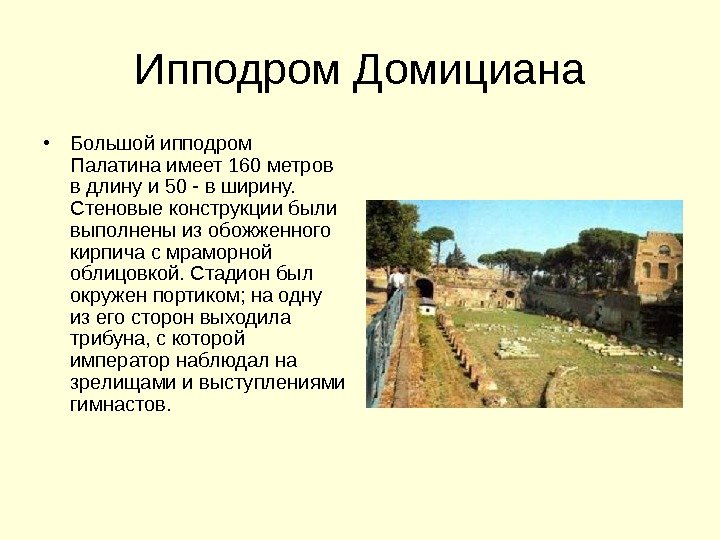 Ипподром Домициана

• Большой ипподром Палатина имеет 160 метров в длину и 50 - в ширину. Стеновые конструкции были выполнены из обожженного кирпича с мраморной облицовкой. Стадион был окружен портиком; на одну из его сторон выходила трибуна, с которой император наблюдал на зрелищами и выступлениями гимнастов.